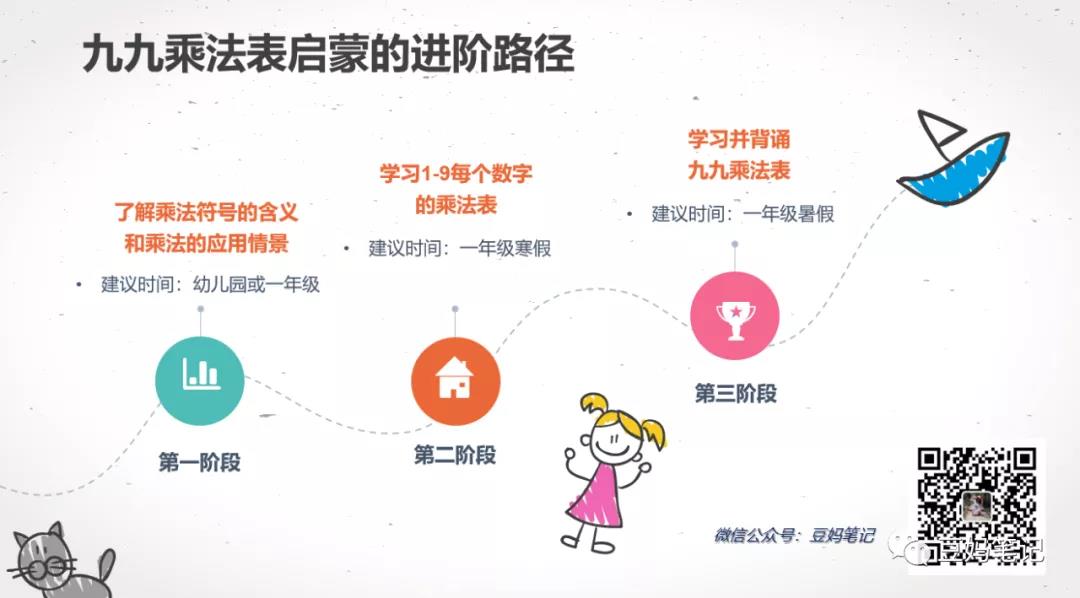 九九乘法表启蒙的进阶路径

了解乘法符号的含义和乘法的应用情景

• 建议时间：幼儿园或一年级

第一阶段

学习1-9每个数字的乘法表

• 建议时间：一年级寒假

第二阶段

学习并背诵九九乘法表

• 建议时间：一年级暑假

第三阶段

微信公众号：豆妈笔记

豆妈笔记